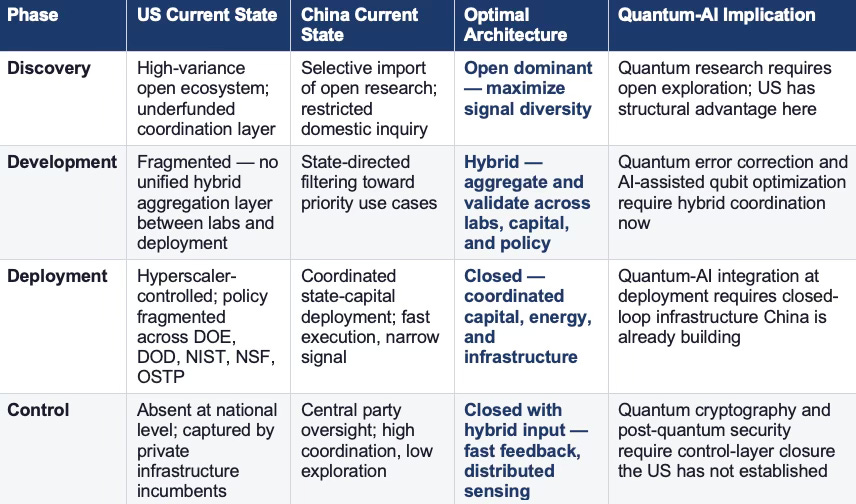 | Phase | US Current State | China Current State | Optimal Architecture | Quantum-AI Implication |
|---|---|---|---|---|
| Discovery | High-variance open ecosystem; underfunded coordination layer | Selective import of open research; restricted domestic inquiry | Open dominant — maximize signal diversity | Quantum research requires open exploration; US has structural advantage here |
| Development | Fragmented — no unified hybrid aggregation layer between labs and deployment | State-directed filtering toward priority use cases | Hybrid — aggregate and validate across labs, capital, and policy | Quantum error correction and AI-assisted qubit optimization require hybrid coordination now |
| Deployment | Hyperscaler-controlled; policy fragmented across DOE, DOD, NIST, NSF, OSTP | Coordinated state-capital deployment; fast execution, narrow signal | Closed — coordinated capital, energy, and infrastructure | Quantum-AI integration at deployment requires closed-loop infrastructure China is already building |
| Control | Absent at national level; captured by private infrastructure incumbents | Central party oversight; high coordination, low exploration | Closed with hybrid input — fast feedback, distributed sensing | Quantum cryptography and post-quantum security require control-layer closure the US has not established |